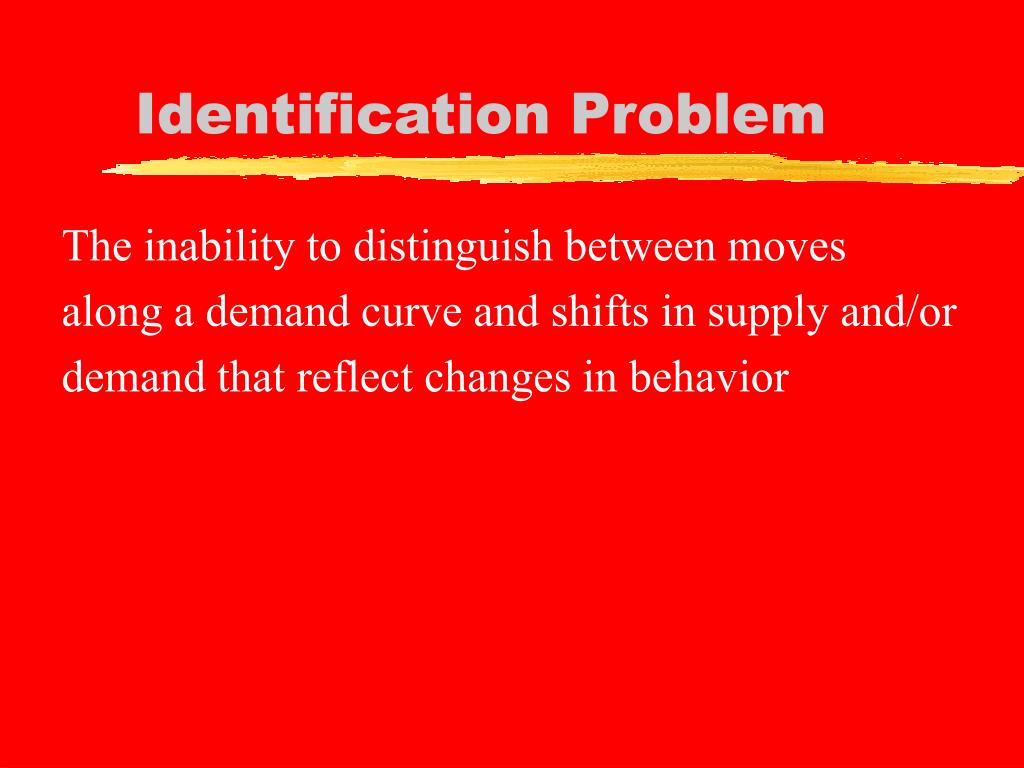 Identification Problem

The inability to distinguish between moves along a demand curve and shifts in supply and/or demand that reflect changes in behavior